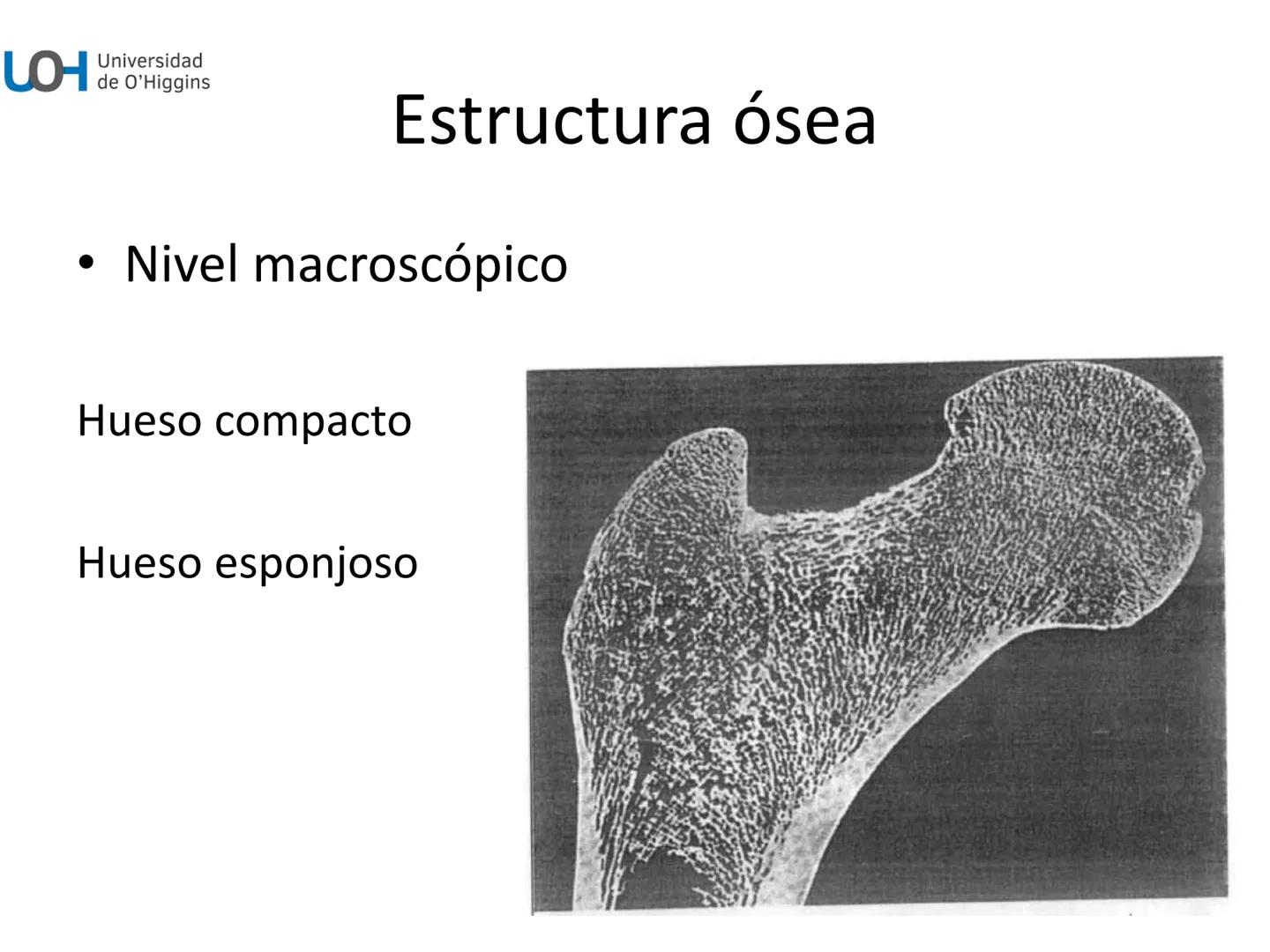 UOH Universidad de O'Higgins

Estructura ósea

• Nivel macroscópico

Hueso compacto

Hueso esponjoso